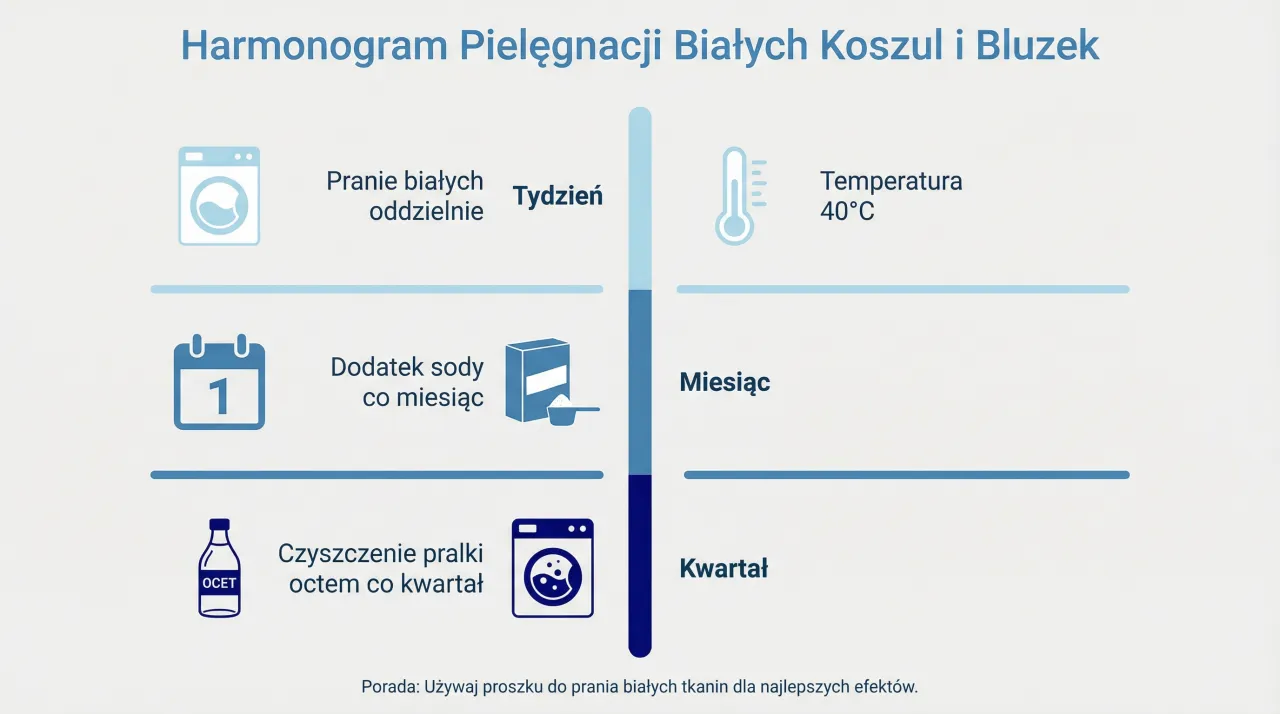 Harmonogram Pielęgnacji Białych Koszul i Bluzek

Pranie białych oddzielnie

Tydzień

Temperatura 40°C

1

Dodatek sody co miesiąc

Miesiąc

OCET

Czyszczenie pralki octem co kwartał

Kwartał

Porada: Używaj proszku do prania białych tkanin dla najlepszych efektów.